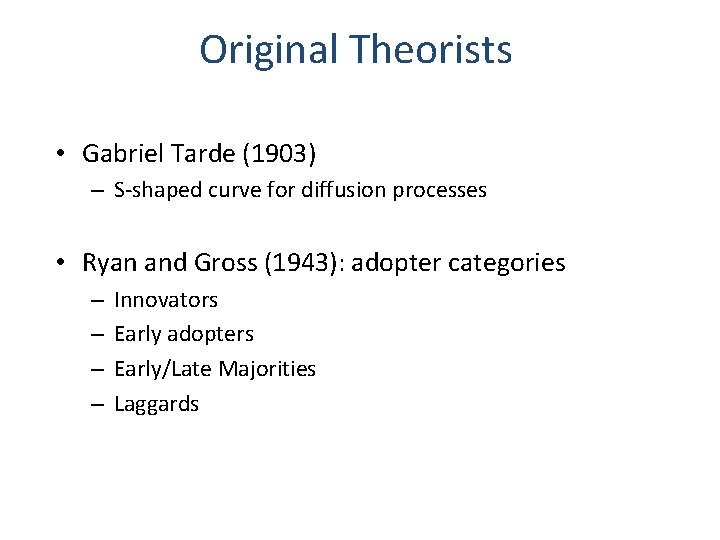 Original Theorists

• Gabriel Tarde (1903)
– S-shaped curve for diffusion processes

• Ryan and Gross (1943): adopter categories
– Innovators
– Early adopters
– Early/Late Majorities
– Laggards